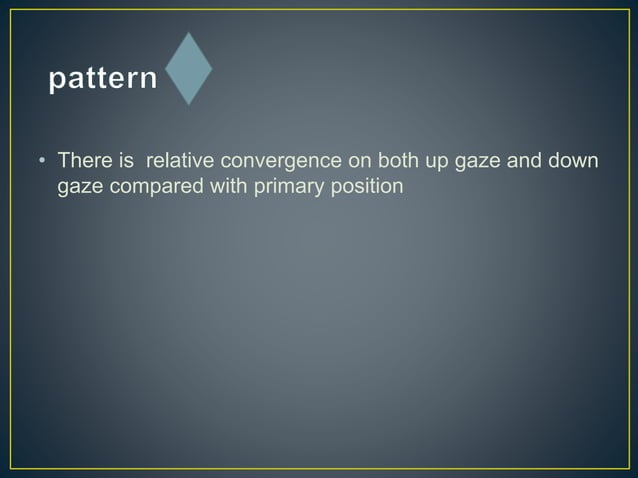 pattern

• There is relative convergence on both up gaze and down gaze compared with primary position